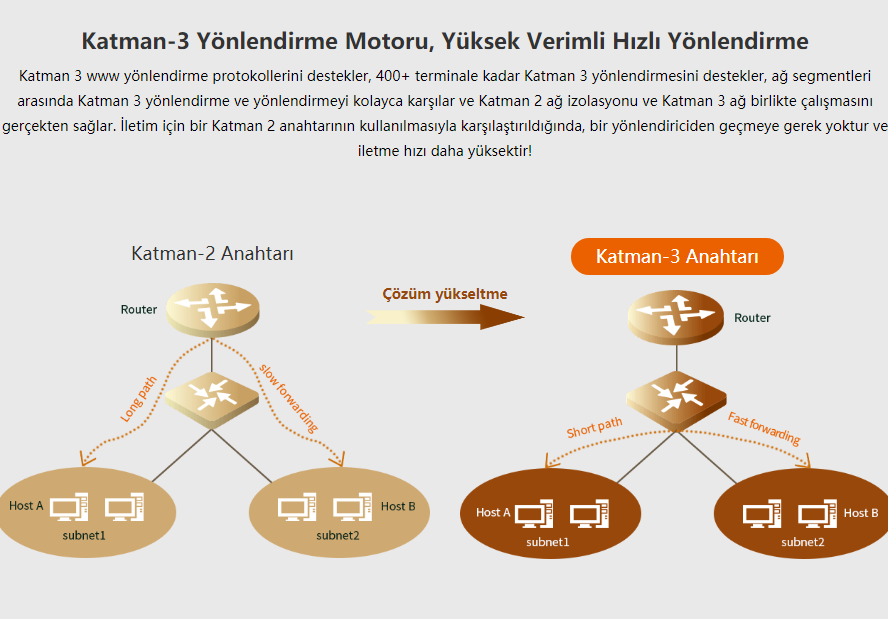 Katman-3 Yönlendirme Motoru, Yüksek Verimli Hızlı Yönlendirme

Katman 3 www yönlendirme protokollerini destekler, 400+ terminale kadar Katman 3 yönlendirmesini destekler, ağ segmentleri arasında Katman 3 yönlendirme ve yönlendirmeyi kolayca karşılar ve Katman 2 ağ izolasyonu ve Katman 3 ağ birlikte çalışmasını gerçekten sağlar. İletim için bir Katman 2 anahtarının kullanılmasıyla karşılaştırıldığında, bir yönlendiriciden geçmeye gerek yoktur ve iletme hızı daha yüksektir!

Katman-2 Anahtarı

Router

Long path

slow forwarding

Host A

subnet1

Host B

subnet2

Çözüm yükseltme

Katman-3 Anahtarı

Router

Short path

Fast forwarding

Host A

subnet1

Host B

subnet2